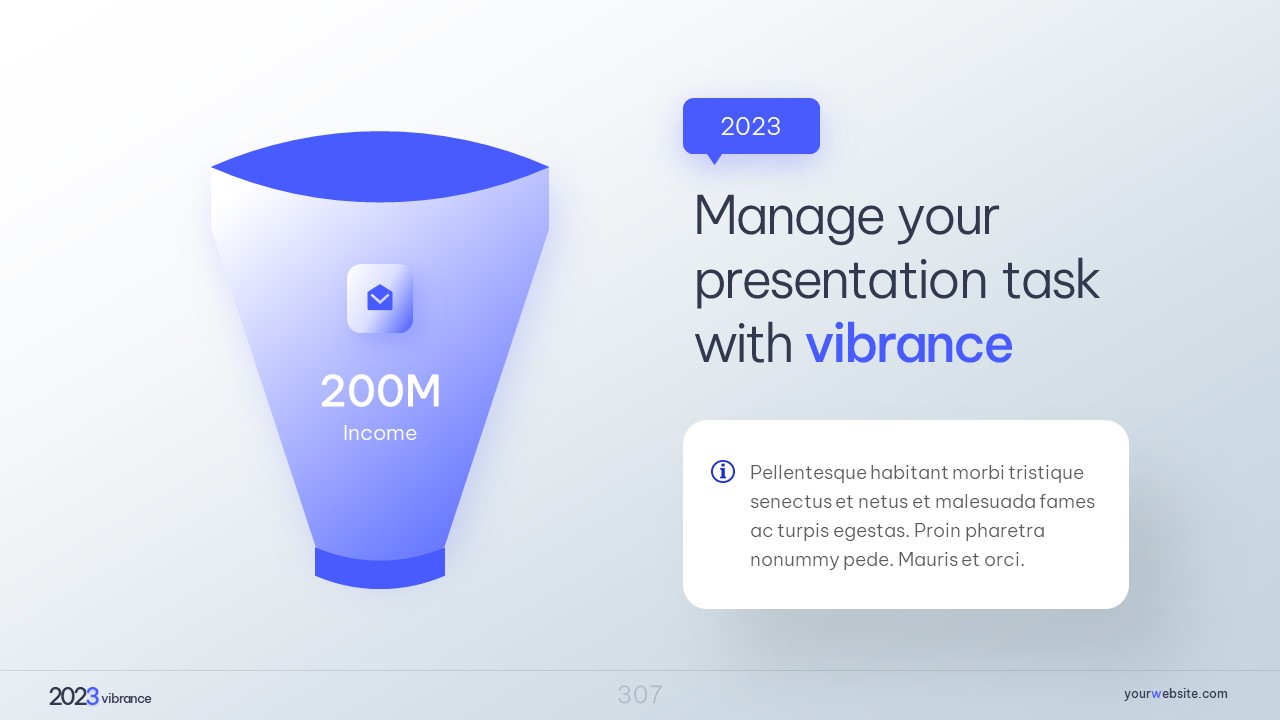 200M
Income

2023

Manage your presentation task with vibrance

Pellentesque habitant morbi tristique senectus et netus et malesuada fames ac turpis egestas. Proin pharetra nonummy pede. Mauris et orci.

2023 vibrance

307

yourwebsite.com